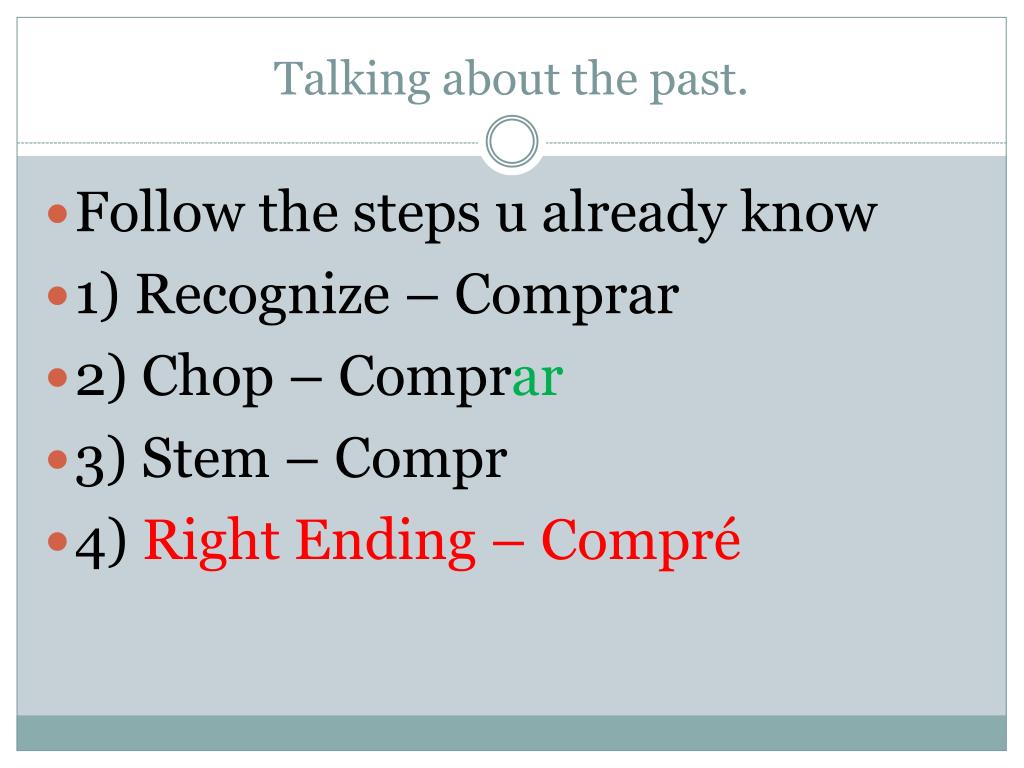 Talking about the past.

Follow the steps u already know
1) Recognize – Comprar
2) Chop – Comprar
3) Stem – Compr
4) Right Ending – Compré